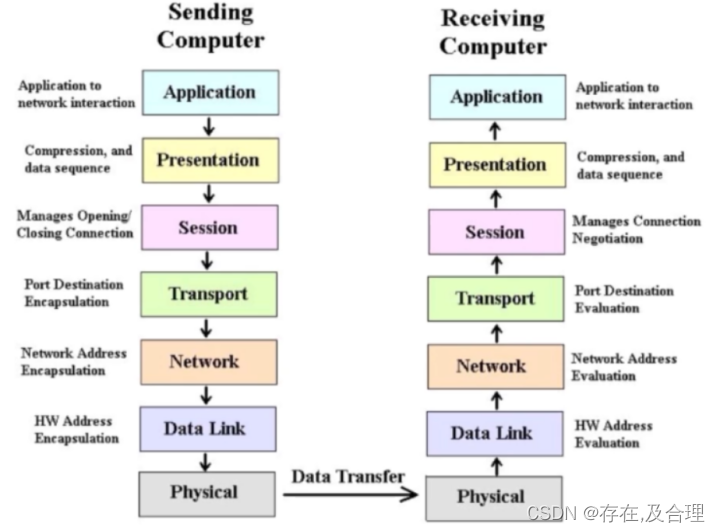 Sending Computer

Application to network interaction
Application

Compression, and data sequence
Presentation

Manages Opening/ Closing Connection
Session

Port Destination Encapsulation
Transport

Network Address Encapsulation
Network

HW Address Encapsulation
Data Link

Physical

Data Transfer

Receiving Computer

Application
Application to network interaction

Presentation
Compression, and data sequence

Session
Manages Connection Negotiation

Transport
Port Destination Evaluation

Network
Network Address Evaluation

Data Link
HW Address Evaluation

Physical

CSDN @存在,及合理